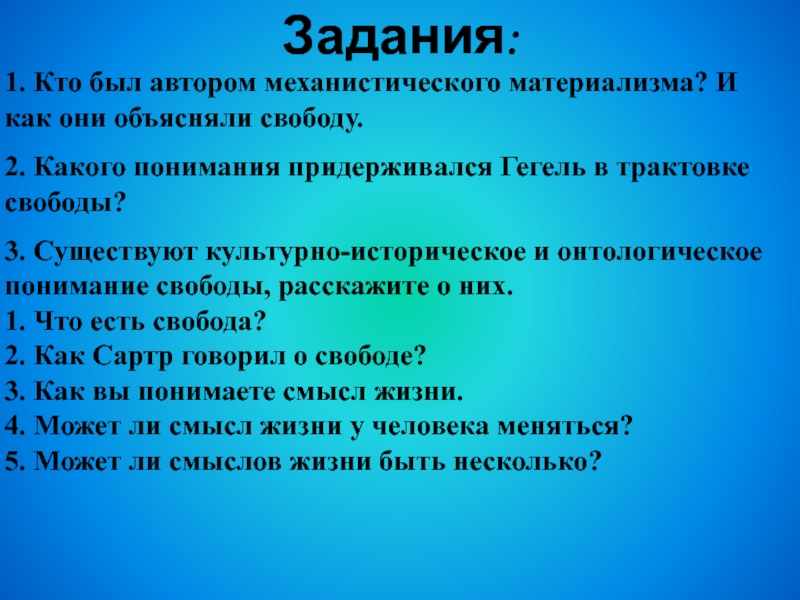 Задания:

1. Кто был автором механистического материализма? И как они объясняли свободу.

2. Какого понимания придерживался Гегель в трактовке свободы?

3. Существуют культурно-историческое и онтологическое понимание свободы, расскажите о них.
1. Что есть свобода?
2. Как Сартр говорил о свободе?
3. Как вы понимаете смысл жизни.
4. Может ли смысл жизни у человека меняться?
5. Может ли смыслов жизни быть несколько?